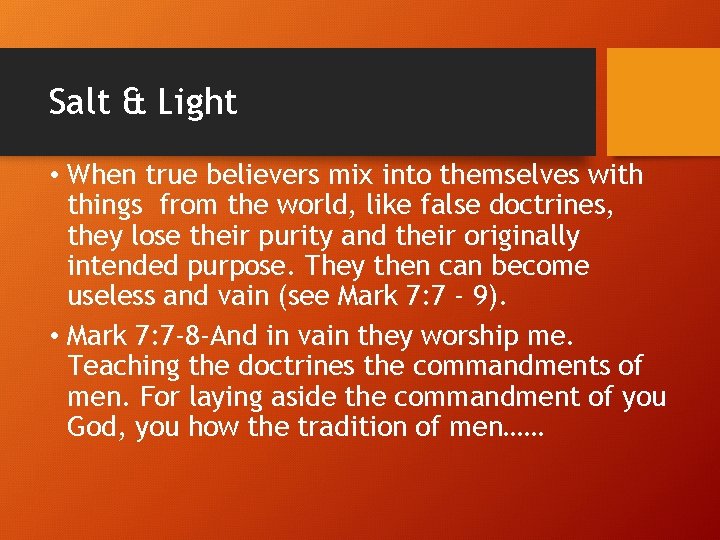 Salt & Light

• When true believers mix into themselves with things  from the world, like false doctrines, they lose their purity and their originally intended purpose. They then can become useless and vain (see Mark 7:7 - 9).

• Mark 7:7-8-And in vain they worship me. Teaching the doctrines the commandments of men. For laying aside the commandment of you God, you how the tradition of men……